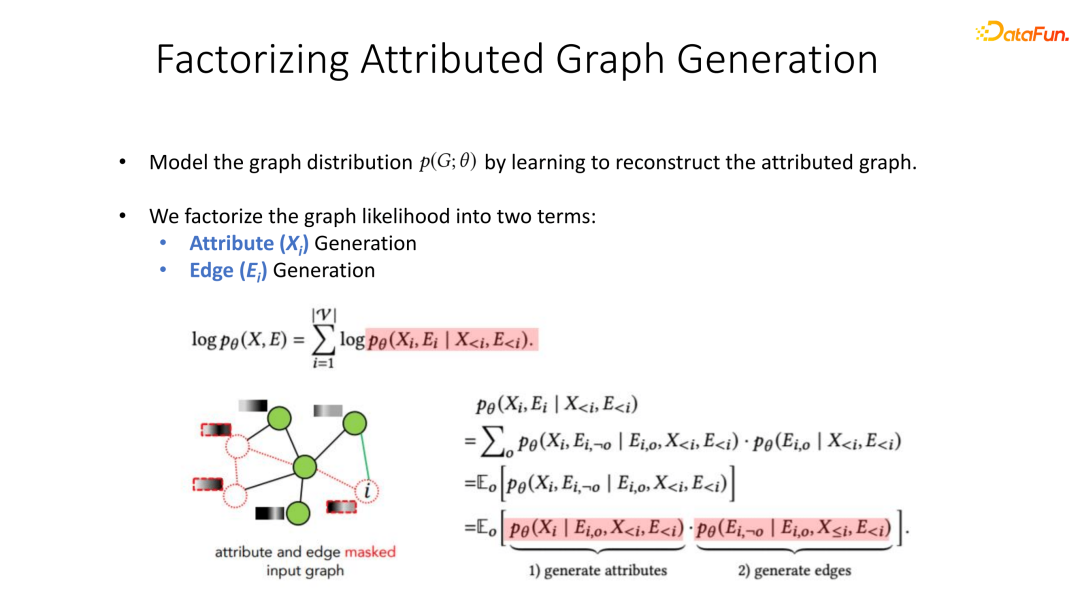 DataFun.

Factorizing Attributed Graph Generation

• Model the graph distribution $p(G;\theta)$ by learning to reconstruct the attributed graph.

• We factorize the graph likelihood into two terms:
  • Attribute ($X_i$) Generation
  • Edge ($E_i$) Generation

$\log p_\theta(X, E) = \sum_{i=1}^{|\mathcal{V}|} \log p_\theta(X_i, E_i \mid X_{<i}, E_{<i}).$

$i$

attribute and edge masked input graph

$p_\theta(X_i, E_i \mid X_{<i}, E_{<i})$
$= \sum_o p_\theta(X_i, E_{i,\neg o} \mid E_{i,o}, X_{<i}, E_{<i}) \cdot p_\theta(E_{i,o} \mid X_{<i}, E_{<i})$
$= \mathbb{E}_o \left[ p_\theta(X_i, E_{i,\neg o} \mid E_{i,o}, X_{<i}, E_{<i}) \right]$
$= \mathbb{E}_o \left[ \underbrace{p_\theta(X_i \mid E_{i,o}, X_{<i}, E_{<i})}_{\text{1) generate attributes}} \cdot \underbrace{p_\theta(E_{i,\neg o} \mid E_{i,o}, X_{\leq i}, E_{<i})}_{\text{2) generate edges}} \right].$